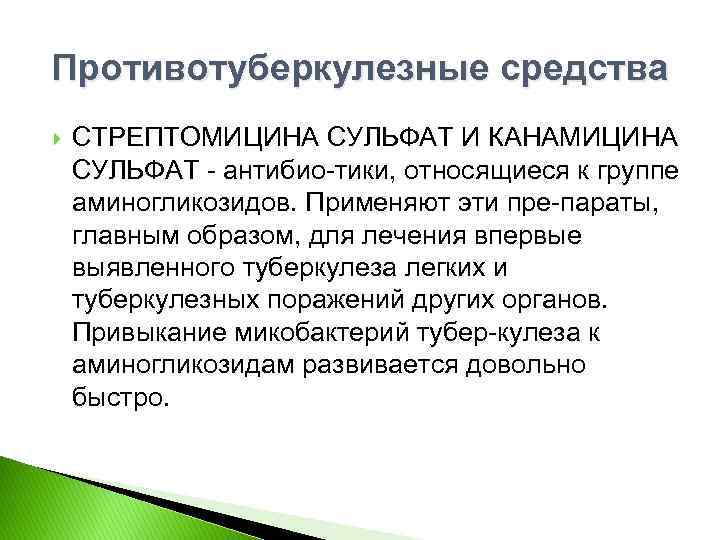 Противотуберкулезные средства

СТРЕПТОМИЦИНА СУЛЬФАТ И КАНАМИЦИНА СУЛЬФАТ - антибио-тики, относящиеся к группе аминогликозидов. Применяют эти пре-параты, главным образом, для лечения впервые выявленного туберкулеза легких и туберкулезных поражений других органов. Привыкание микобактерий тубер-кулеза к аминогликозидам развивается довольно быстро.